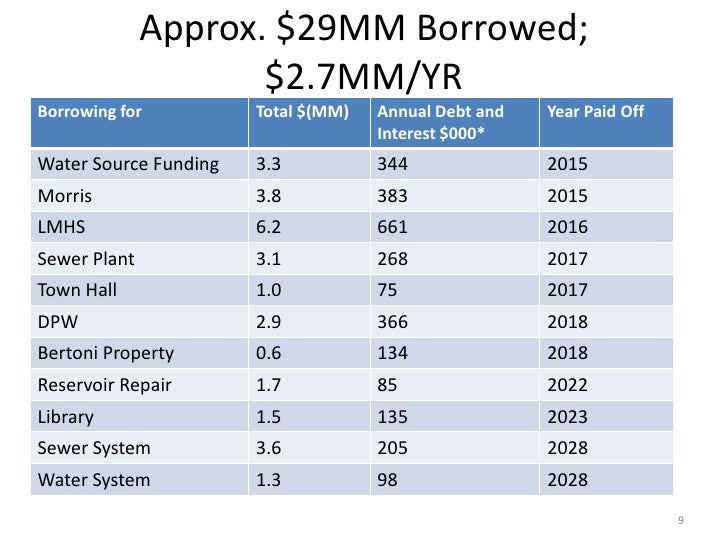 Approx. \$29MM Borrowed; \$2.7MM/YR

| Borrowing for | Total \$(MM) | Annual Debt and Interest \$000* | Year Paid Off |
|---|---|---|---|
| Water Source Funding | 3.3 | 344 | 2015 |
| Morris | 3.8 | 383 | 2015 |
| LMHS | 6.2 | 661 | 2016 |
| Sewer Plant | 3.1 | 268 | 2017 |
| Town Hall | 1.0 | 75 | 2017 |
| DPW | 2.9 | 366 | 2018 |
| Bertoni Property | 0.6 | 134 | 2018 |
| Reservoir Repair | 1.7 | 85 | 2022 |
| Library | 1.5 | 135 | 2023 |
| Sewer System | 3.6 | 205 | 2028 |
| Water System | 1.3 | 98 | 2028 |

9